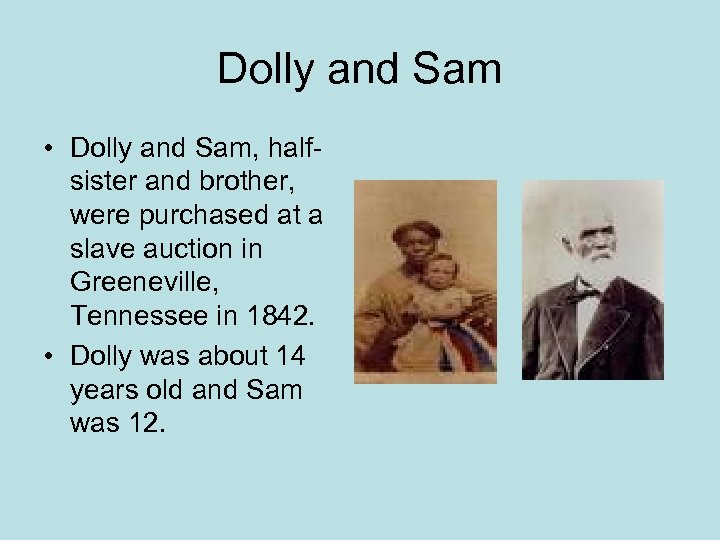 Dolly and Sam

• Dolly and Sam, half-sister and brother, were purchased at a slave auction in Greeneville, Tennessee in 1842.
• Dolly was about 14 years old and Sam was 12.